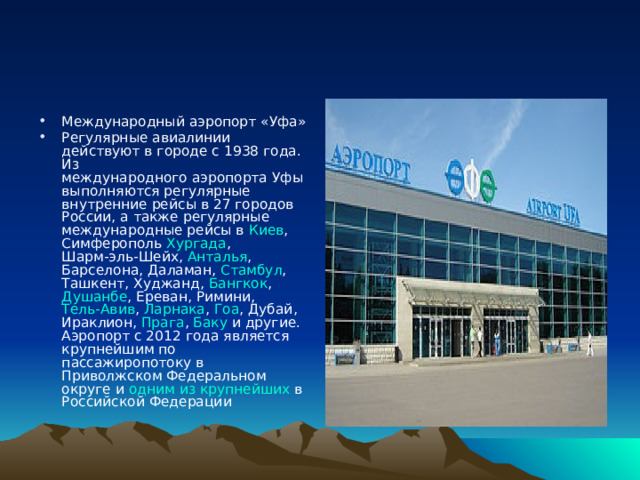 • Международный аэропорт «Уфа»
• Регулярные авиалинии действуют в городе с 1938 года. Из международного аэропорта Уфы выполняются регулярные внутренние рейсы в 27 городов России, а также регулярные международные рейсы в Киев, Симферополь Хургада, Шарм-эль-Шейх, Анталья, Барселона, Даламан, Стамбул, Ташкент, Худжанд, Бангкок, Душанбе, Ереван, Римини, Тель-Авив, Ларнака, Гоа, Дубай, Ираклион, Прага, Баку и другие. Аэропорт с 2012 года является крупнейшим по пассажиропотоку в Приволжском Федеральном округе и одним из крупнейших в Российской Федерации

АЭРОПОРТ
УФА
AIRPORT UFA